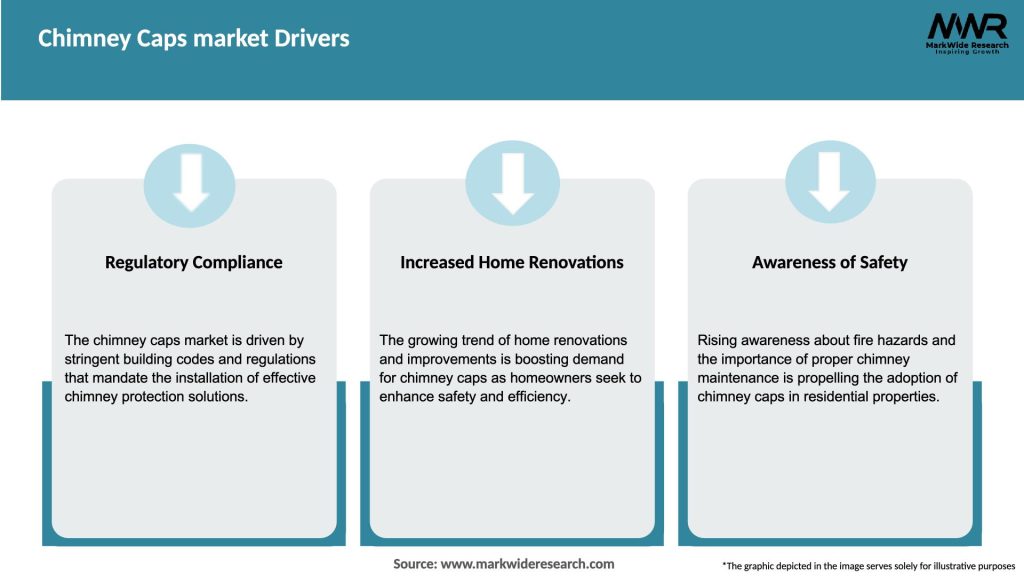 Chimney Caps market Drivers

MWR
MarkWide Research
Inspiring Growth

Regulatory Compliance

The chimney caps market is driven by stringent building codes and regulations that mandate the installation of effective chimney protection solutions.

Increased Home Renovations

The growing trend of home renovations and improvements is boosting demand for chimney caps as homeowners seek to enhance safety and efficiency.

Awareness of Safety

Rising awareness about fire hazards and the importance of proper chimney maintenance is propelling the adoption of chimney caps in residential properties.

Source: www.markwideresearch.com

*The graphic depicted in the image serves solely for illustrative purposes